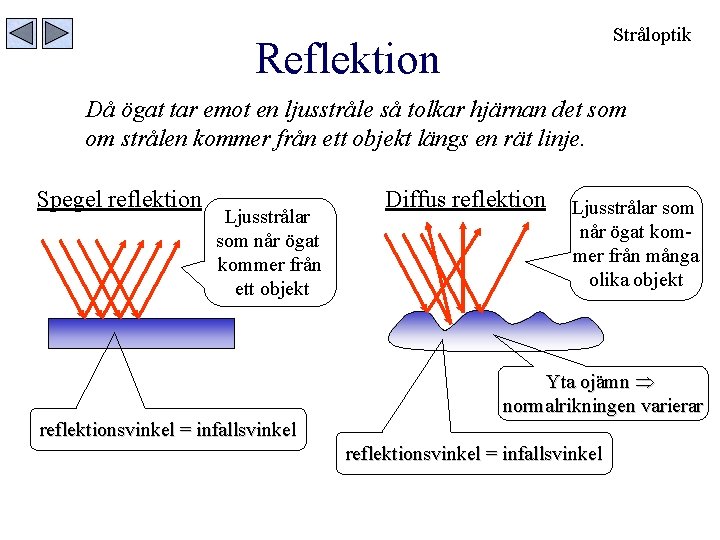 Stråloptik

Reflektion

Då ögat tar emot en ljusstråle så tolkar hjärnan det som om strålen kommer från ett objekt längs en rät linje.

Spegel reflektion

Ljusstrålar som når ögat kommer från ett objekt

reflektionsvinkel = infallsvinkel

Diffus reflektion

Ljusstrålar som når ögat kommer från många olika objekt

Yta ojämn $\Rightarrow$ normalrikningen varierar

reflektionsvinkel = infallsvinkel